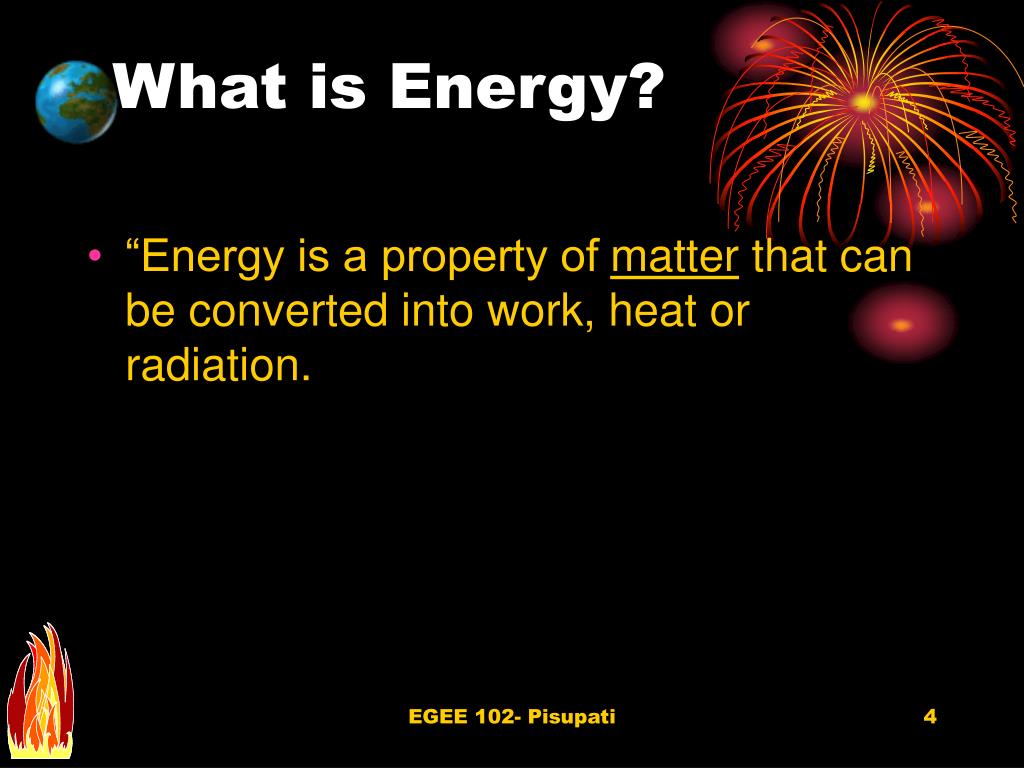 What is Energy?

• “Energy is a property of matter that can be converted into work, heat or radiation.

EGEE 102- Pisupati

4